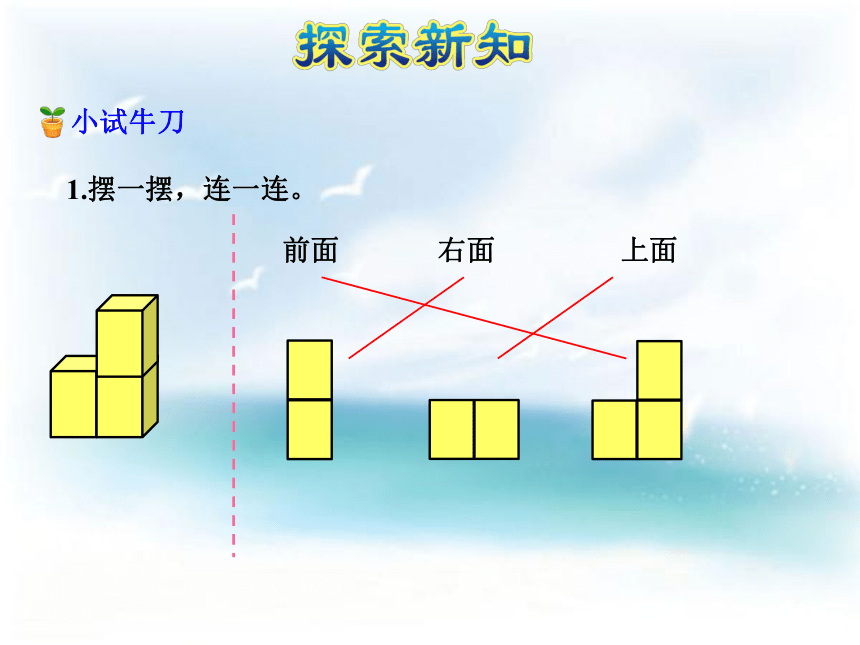 探索新知

小试牛刀

1.摆一摆，连一连。

前面　　右面　　上面